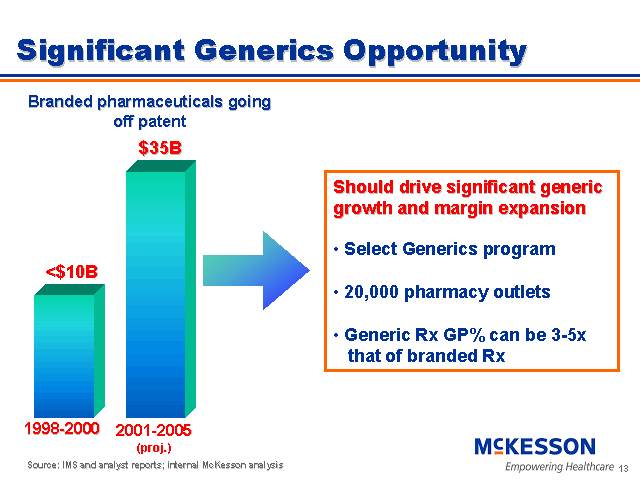 Significant Generics Opportunity

Branded pharmaceuticals going off patent

$35B

<$10B

1998-2000

2001-2005 (proj.)

Should drive significant generic growth and margin expansion

• Select Generics program

• 20,000 pharmacy outlets

• Generic Rx GP% can be 3-5x that of branded Rx

Source: IMS and analyst reports; internal McKesson analysis

McKESSON
Empowering Healthcare

13